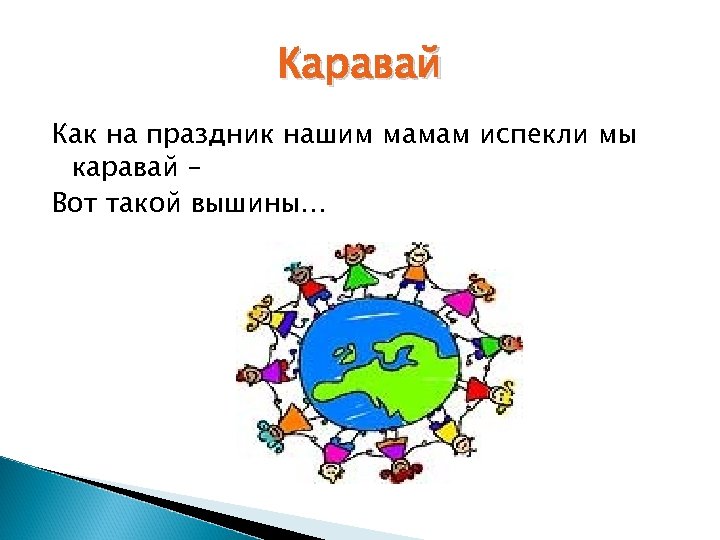 Каравай

Как на праздник нашим мамам испекли мы каравай –
Вот такой вышины…